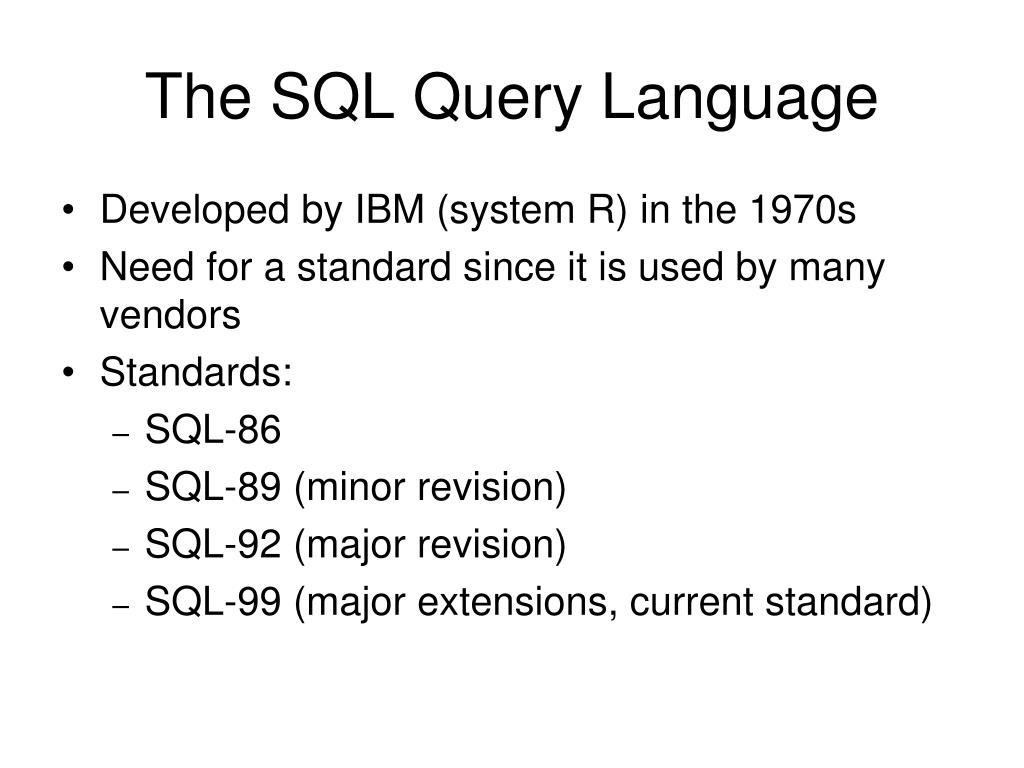 The SQL Query Language

• Developed by IBM (system R) in the 1970s
• Need for a standard since it is used by many vendors
• Standards:
– SQL-86
– SQL-89 (minor revision)
– SQL-92 (major revision)
– SQL-99 (major extensions, current standard)